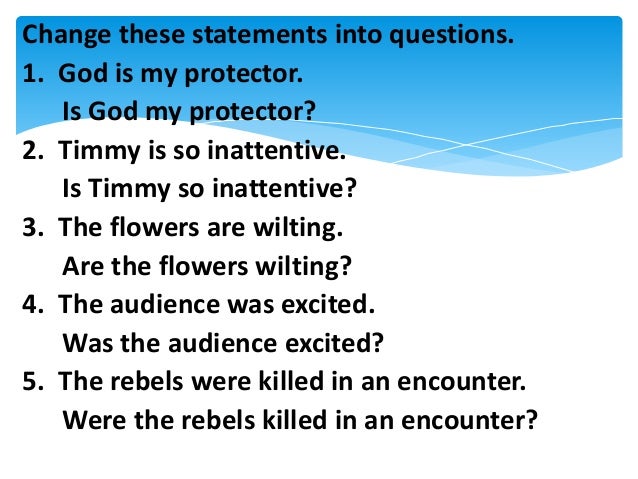 Change these statements into questions.

1. God is my protector.
Is God my protector?

2. Timmy is so inattentive.
Is Timmy so inattentive?

3. The flowers are wilting.
Are the flowers wilting?

4. The audience was excited.
Was the audience excited?

5. The rebels were killed in an encounter.
Were the rebels killed in an encounter?